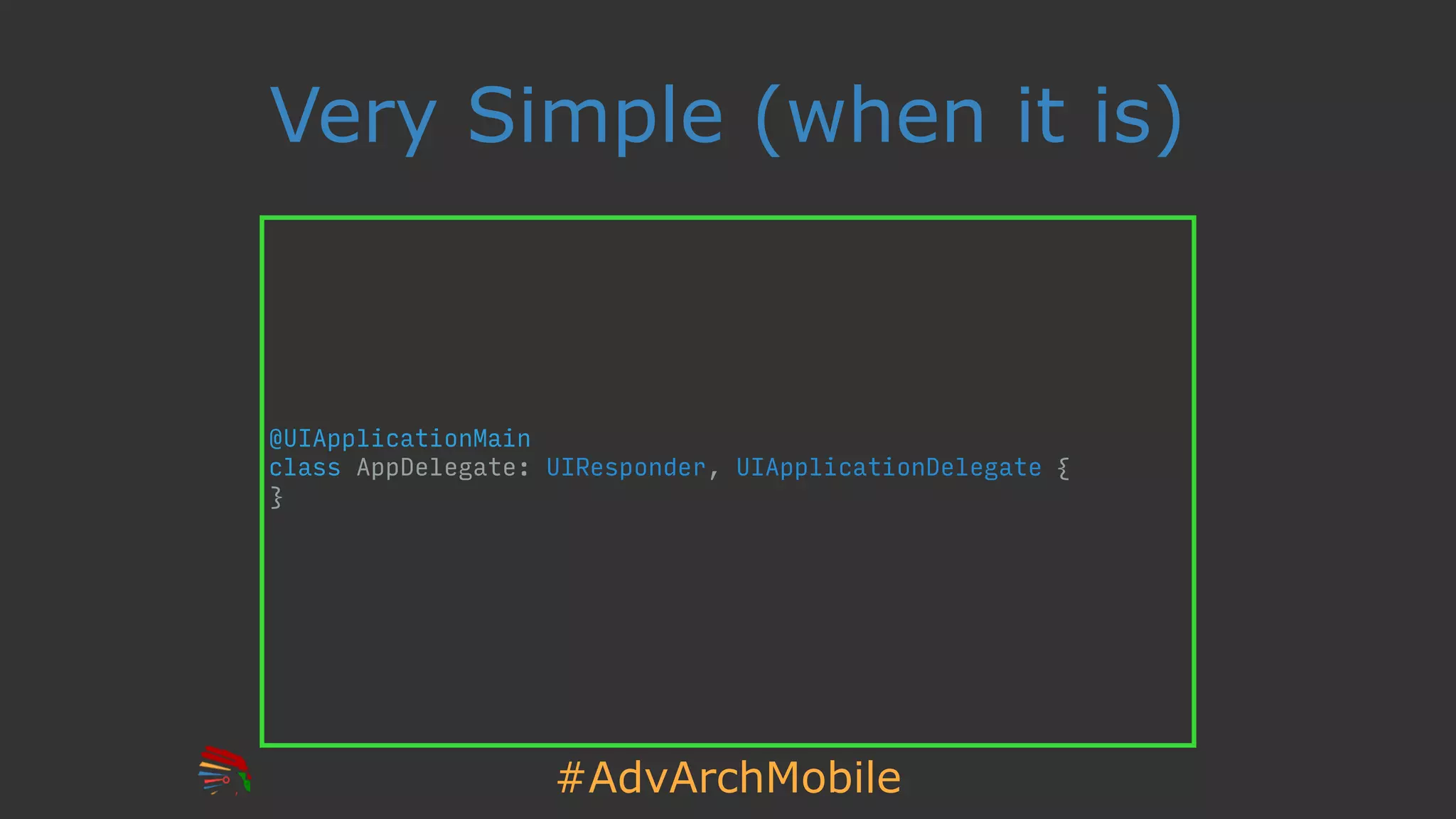 Very Simple (when it is)

@UIApplicationMain
class AppDelegate: UIResponder, UIApplicationDelegate {
}

#AdvArchMobile